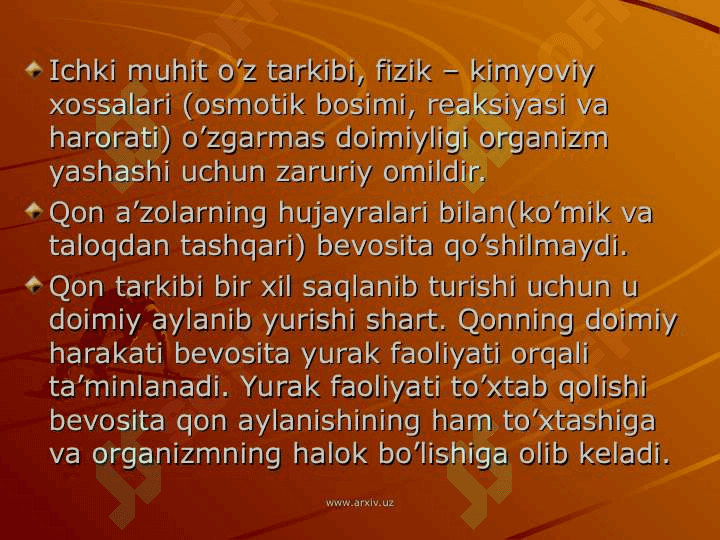 Ichki muhit o’z tarkibi, fizik – kimyoviy xossalari (osmotik bosimi, reaksiyasi va harorati) o’zgarmas doimiyligi organizm yashashi uchun zaruriy omildir.

Qon a’zolarning hujayralari bilan(ko’mik va taloqdan tashqari) bevosita qo’shilmaydi.

Qon tarkibi bir xil saqlanib turishi uchun u doimiy aylanib yurishi shart. Qonning doimiy harakati bevosita yurak faoliyati orqali ta’minlanadi. Yurak faoliyati to’xtab qolishi bevosita qon aylanishining ham to’xtashiga va organizmning halok bo’lishiga olib keladi.

www.arxiv.uz